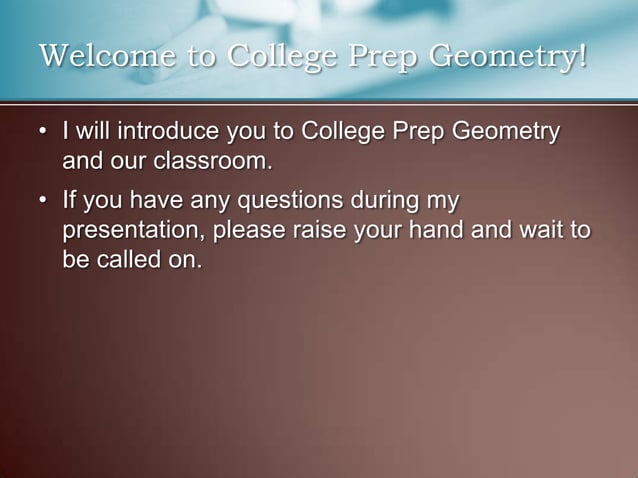 Welcome to College Prep Geometry!

• I will introduce you to College Prep Geometry and our classroom.

• If you have any questions during my presentation, please raise your hand and wait to be called on.